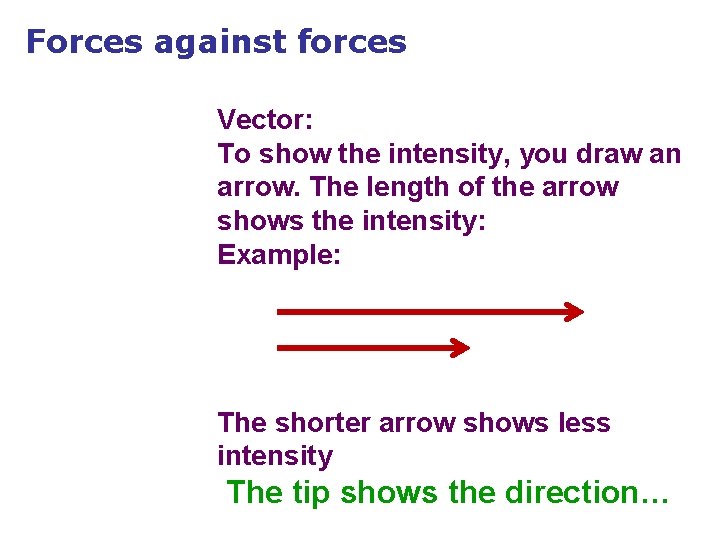 Forces against forces

Vector:
To show the intensity, you draw an arrow. The length of the arrow shows the intensity:
Example:

The shorter arrow shows less intensity

The tip shows the direction…